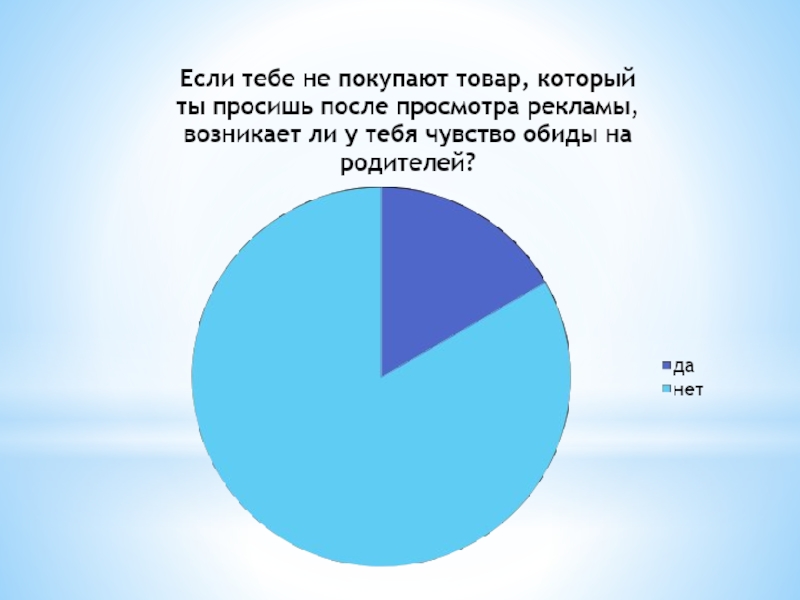 Если тебе не покупают товар, который ты просишь после просмотра рекламы, возникает ли у тебя чувство обиды на родителей?

да
нет